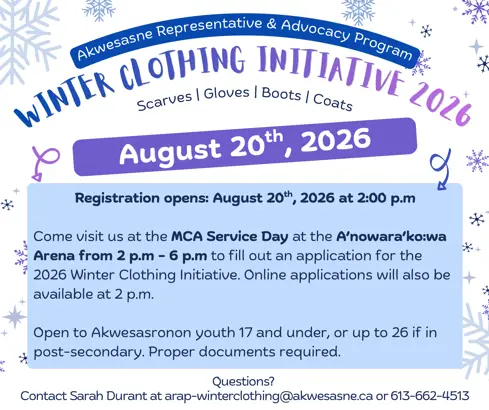 Akwesasne Representative & Advocacy Program

WINTER CLOTHING INITIATIVE 2026

Scarves | Gloves | Boots | Coats

August 20$^{th}$, 2026

Registration opens: August 20$^{th}$, 2026 at 2:00 p.m

Come visit us at the MCA Service Day at the A'nowara'ko:wa Arena from 2 p.m - 6 p.m to fill out an application for the 2026 Winter Clothing Initiative. Online applications will also be available at 2 p.m.

Open to Akwesasronon youth 17 and under, or up to 26 if in post-secondary. Proper documents required.

Questions?
Contact Sarah Durant at arap-winterclothing@akwesasne.ca or 613-662-4513